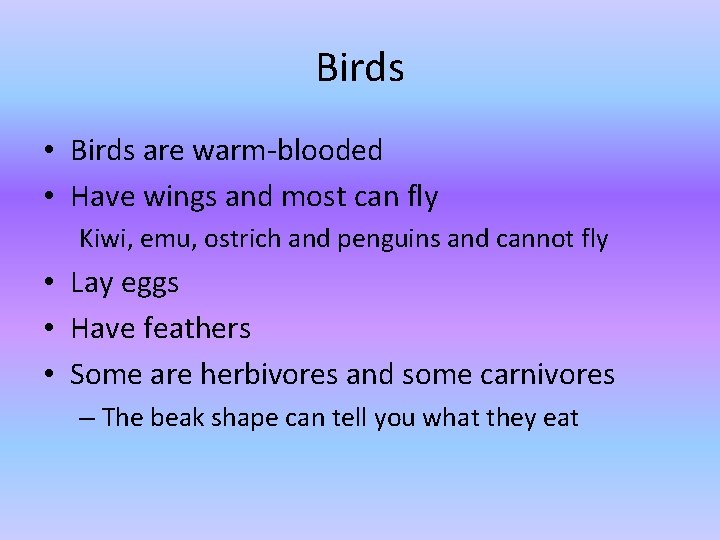 Birds

• Birds are warm-blooded
• Have wings and most can fly
Kiwi, emu, ostrich and penguins and cannot fly
• Lay eggs
• Have feathers
• Some are herbivores and some carnivores
– The beak shape can tell you what they eat